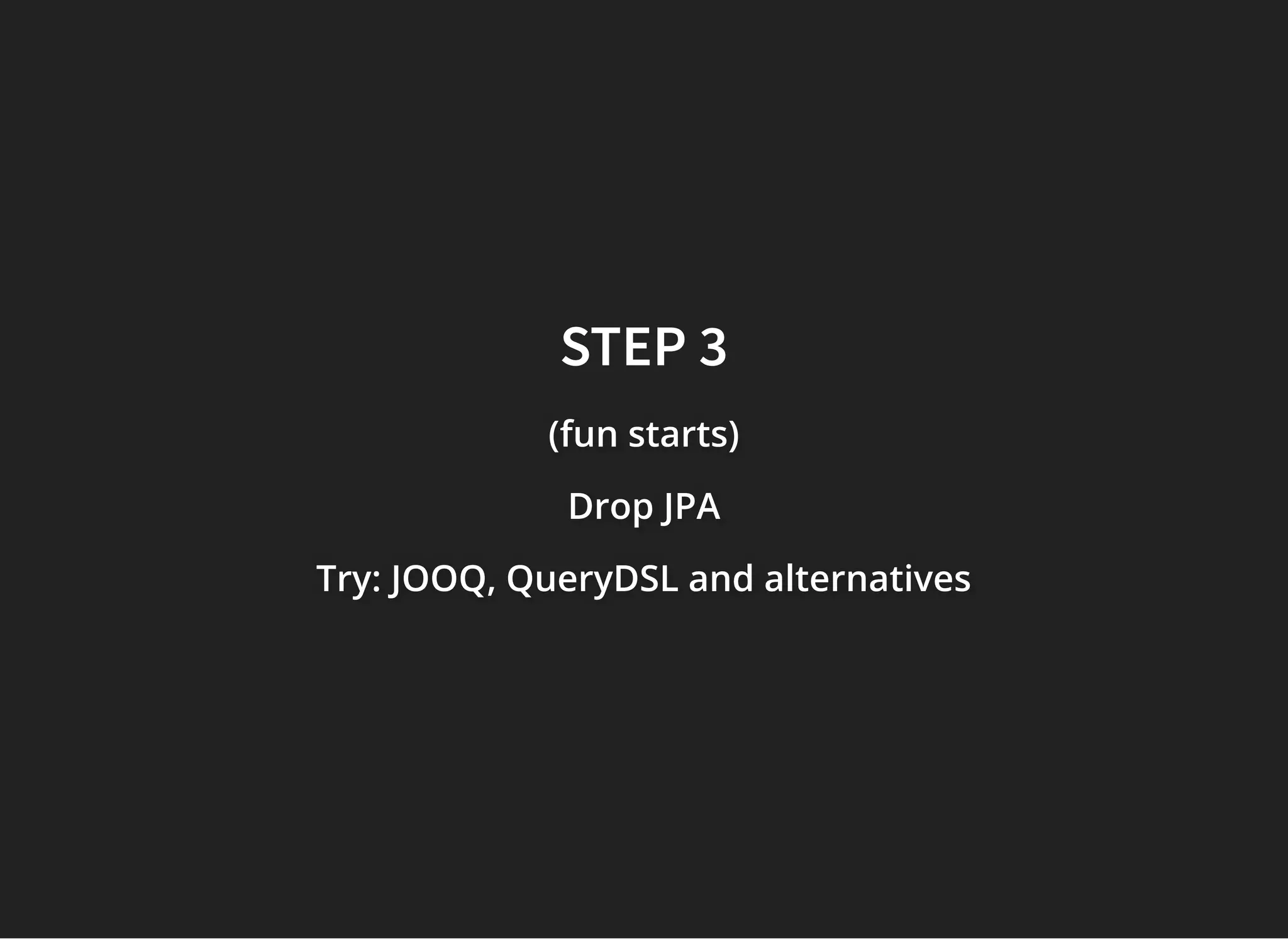 STEP 3

(fun starts)

Drop JPA

Try: JOOQ, QueryDSL and alternatives